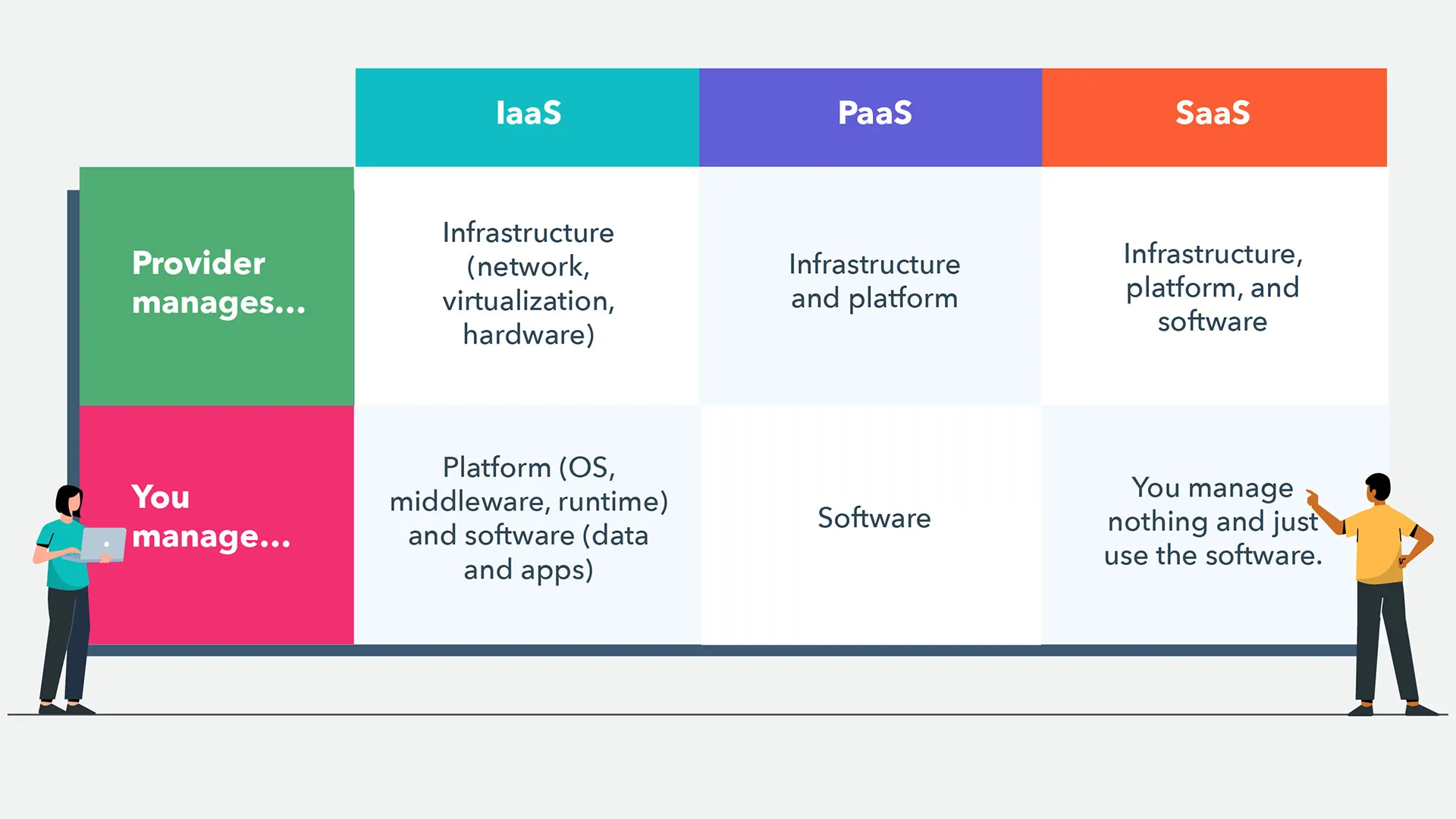 | | IaaS | PaaS | SaaS |
|---|---|---|---|
| Provider manages... | Infrastructure (network, virtualization, hardware) | Infrastructure and platform | Infrastructure, platform, and software |
| You manage... | Platform (OS, middleware, runtime) and software (data and apps) | Software | You manage nothing and just use the software. |